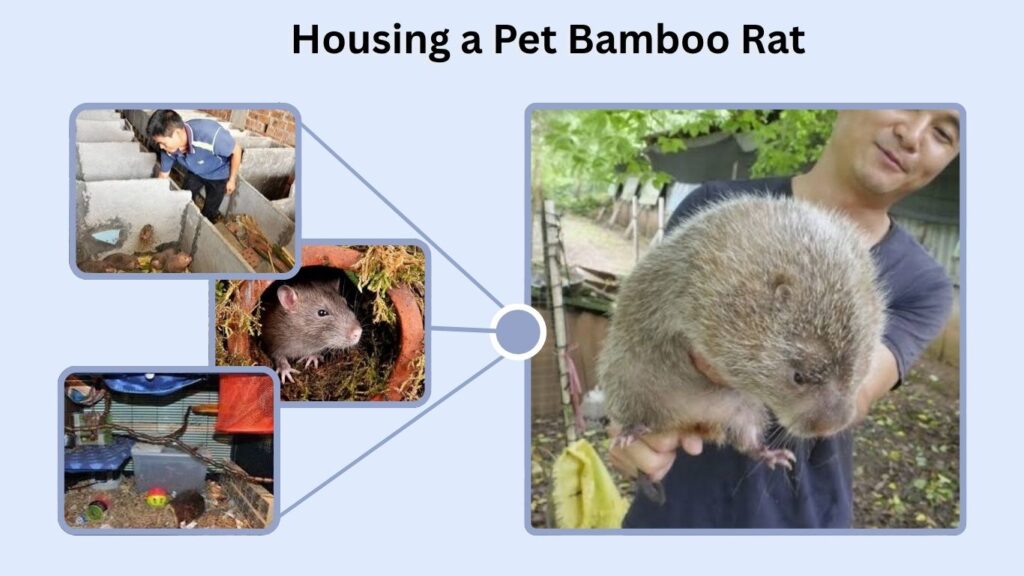 Housing a Pet Bamboo Rat